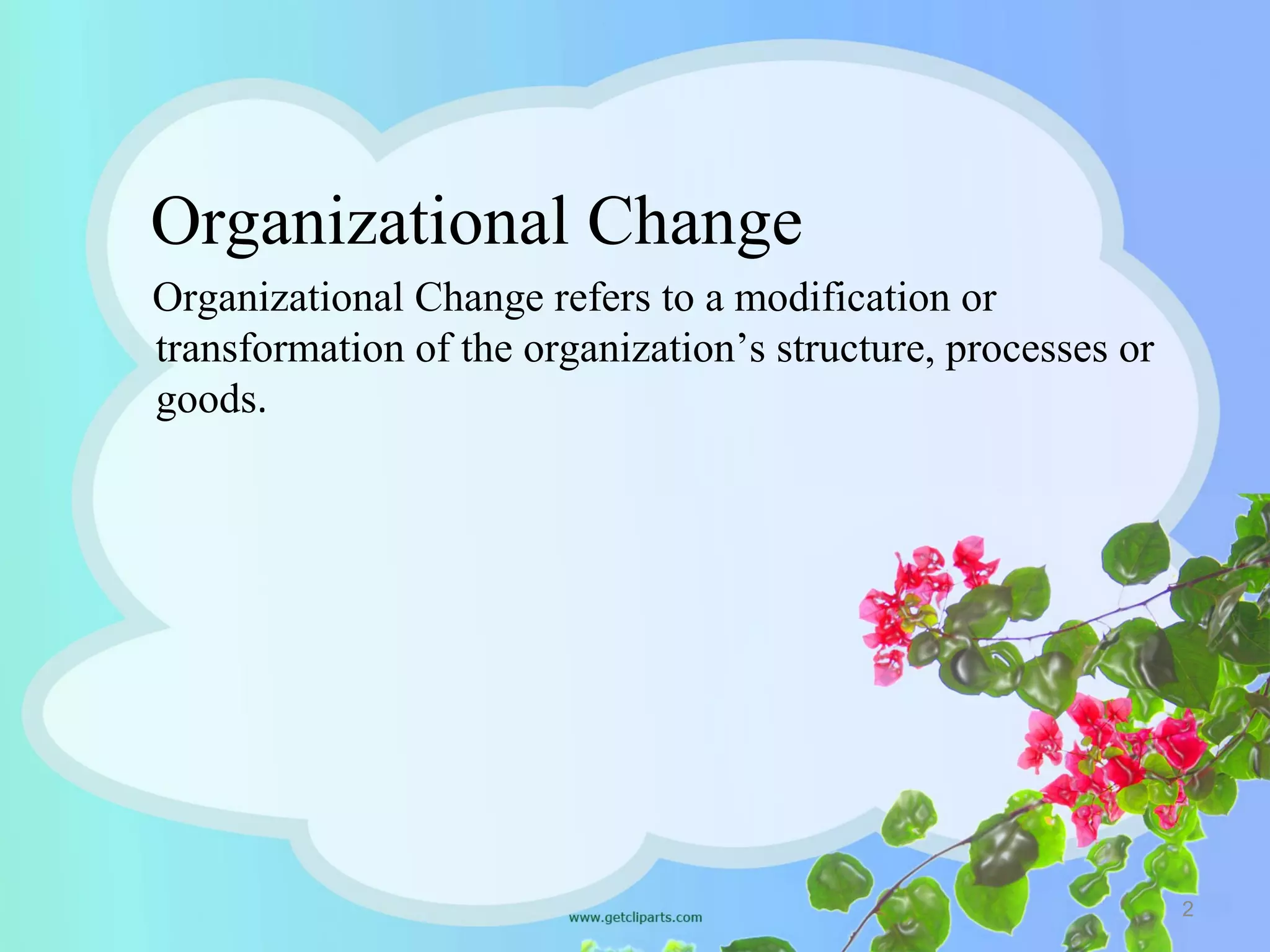 Organizational Change

Organizational Change refers to a modification or transformation of the organization’s structure, processes or goods.

www.getcliparts.com

2